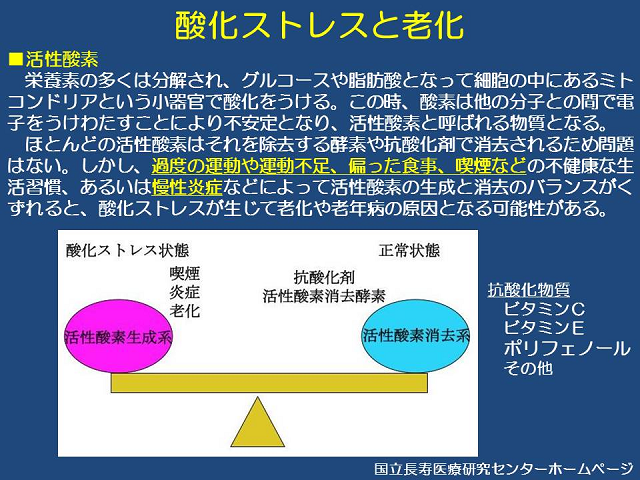 酸化ストレスと老化

■活性酸素
栄養素の多くは分解され、グルコースや脂肪酸となって細胞の中にあるミトコンドリアという小器官で酸化をうける。この時、酸素は他の分子との間で電子をうけわたすことにより不安定となり、活性酸素と呼ばれる物質となる。
ほとんどの活性酸素はそれを除去する酵素や抗酸化剤で消去されるため問題はない。しかし、過度の運動や運動不足、偏った食事、喫煙などの不健康な生活習慣、あるいは慢性炎症などによって活性酸素の生成と消去のバランスがくずれると、酸化ストレスが生じて老化や老年病の原因となる可能性がある。

酸化ストレス状態

正常状態

喫煙
炎症
老化

抗酸化剤
活性酸素消去酵素

活性酸素生成系

活性酸素消去系

抗酸化物質
ビタミンC
ビタミンE
ポリフェノール
その他

国立長寿医療研究センターホームページ